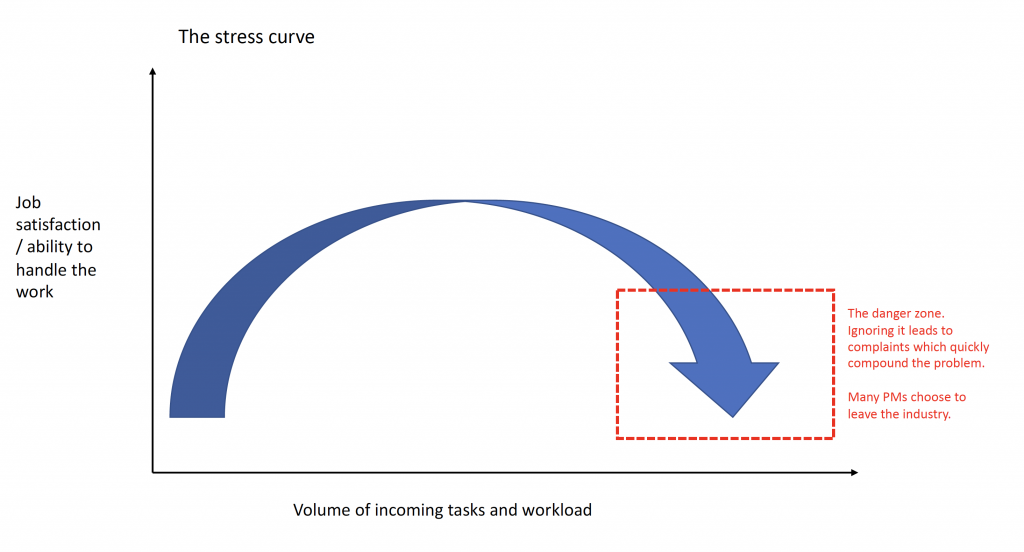 The stress curve

Job satisfaction / ability to handle the work

The danger zone. Ignoring it leads to complaints which quickly compound the problem.

Many PMs choose to leave the industry.

Volume of incoming tasks and workload